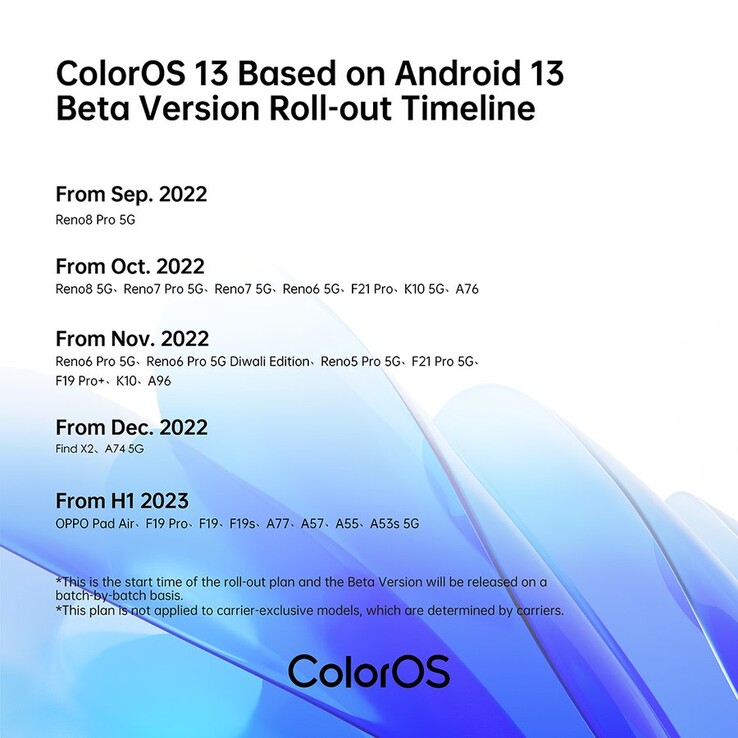 ColorOS 13 Based on Android 13
Beta Version Roll-out Timeline

From Sep. 2022
Reno8 Pro 5G

From Oct. 2022
Reno8 5G、Reno7 Pro 5G、Reno7 5G、Reno6 5G、F21 Pro、K10 5G、A76

From Nov. 2022
Reno6 Pro 5G、Reno6 Pro 5G Diwali Edition、Reno5 Pro 5G、F21 Pro 5G、F19 Pro+、K10、A96

From Dec. 2022
Find X2、A74 5G

From H1 2023
OPPO Pad Air、F19 Pro、F19、F19s、A77、A57、A55、A53s 5G

*This is the start time of the roll-out plan and the Beta Version will be released on a batch-by-batch basis.
*This plan is not applied to carrier-exclusive models, which are determined by carriers.

ColorOS